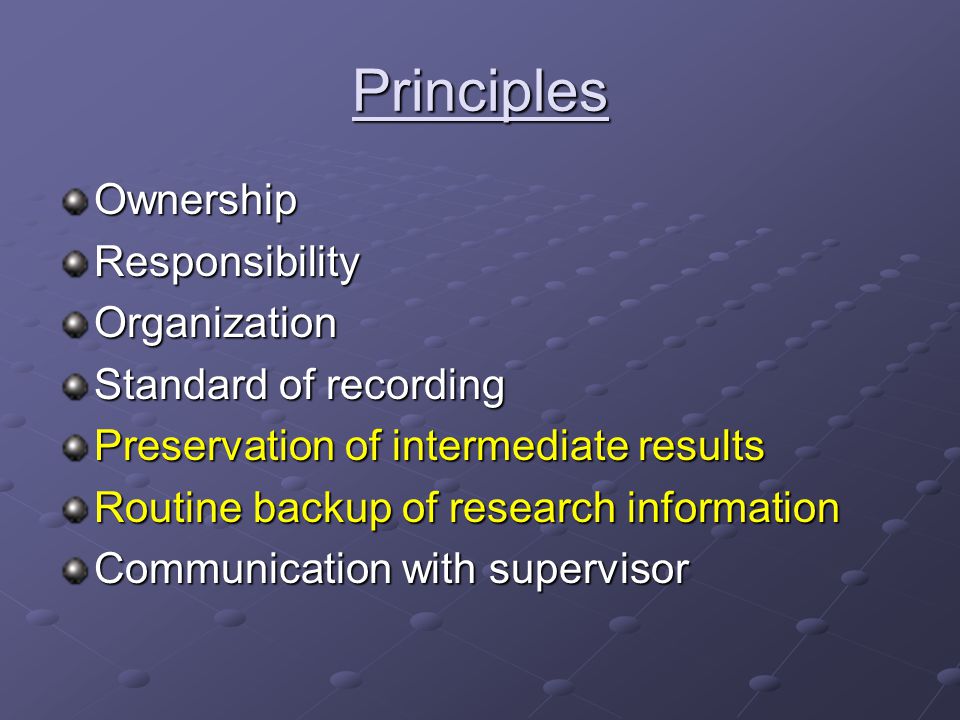 Principles

Ownership
Responsibility
Organization
Standard of recording
Preservation of intermediate results
Routine backup of research information
Communication with supervisor